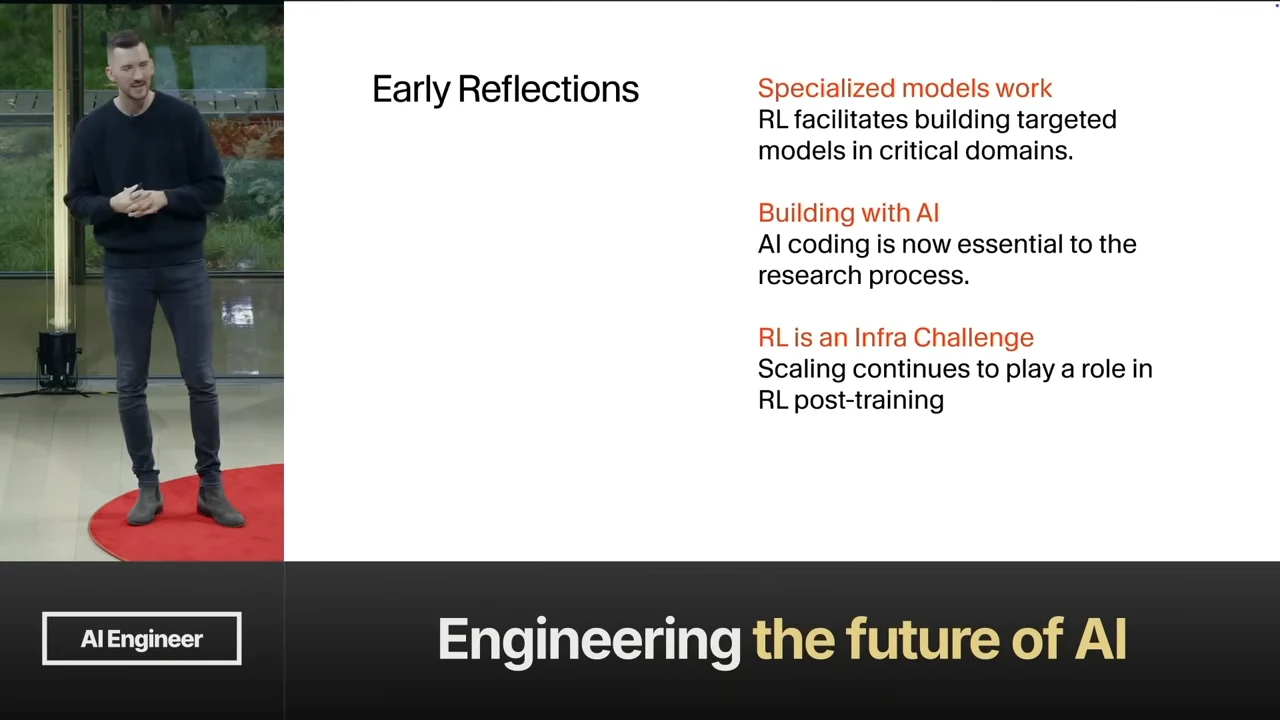 Early Reflections

Specialized models work
RL facilitates building targeted models in critical domains.

Building with AI
AI coding is now essential to the research process.

RL is an Infra Challenge
Scaling continues to play a role in RL post-training

AI Engineer

Engineering the future of AI